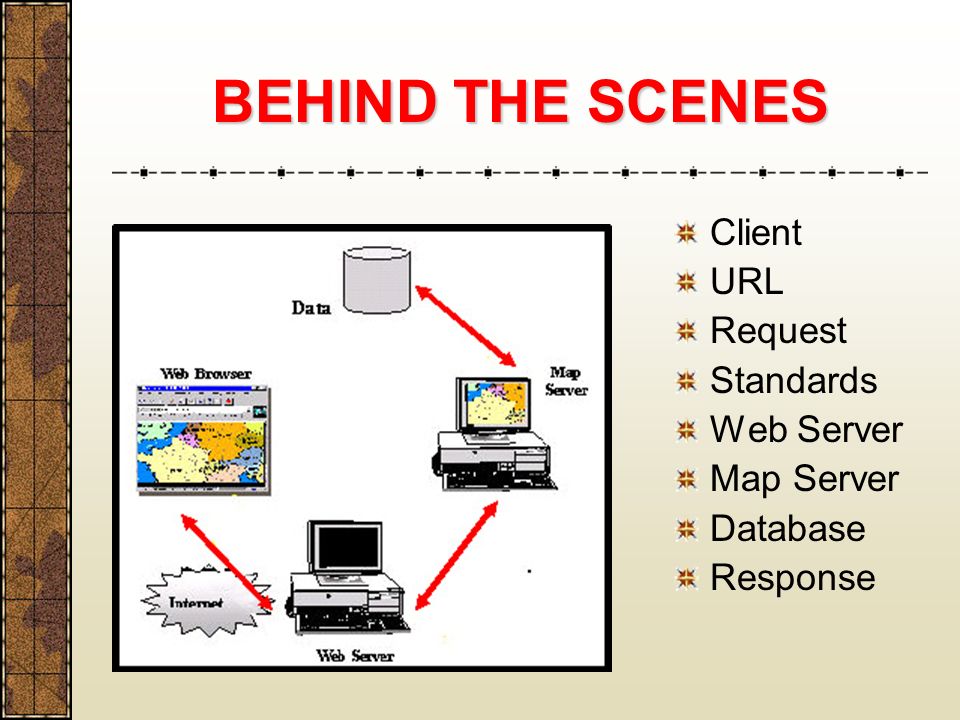 BEHIND THE SCENES

Data

Web Browser

Map Server

Internet

Web Server

Client
URL
Request
Standards
Web Server
Map Server
Database
Response